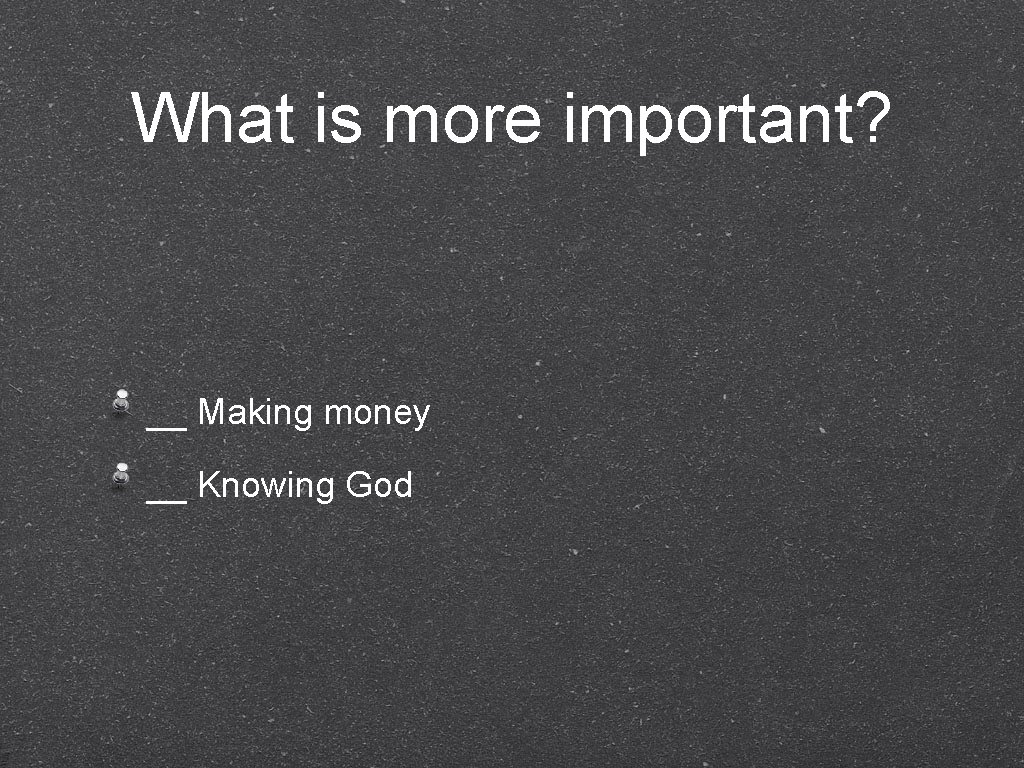 What is more important?

__ Making money

__ Knowing God